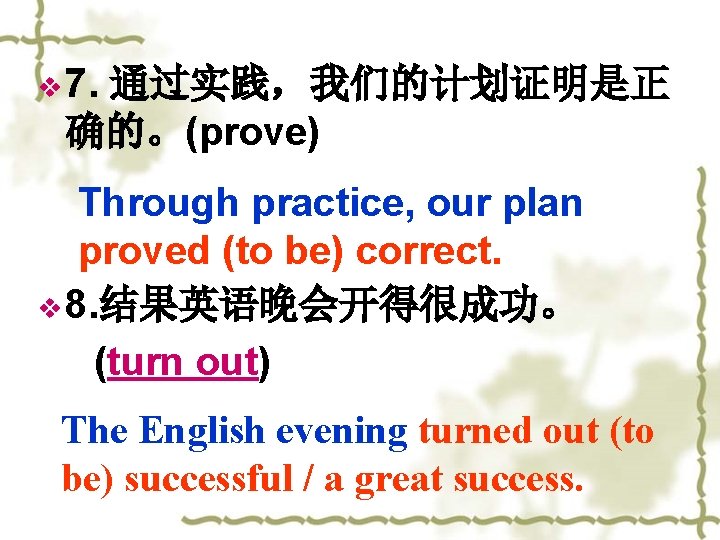 7. 通过实践，我们的计划证明是正确的。(prove)

Through practice, our plan proved (to be) correct.

8.结果英语晚会开得很成功。

(turn out)

The English evening turned out (to be) successful / a great success.